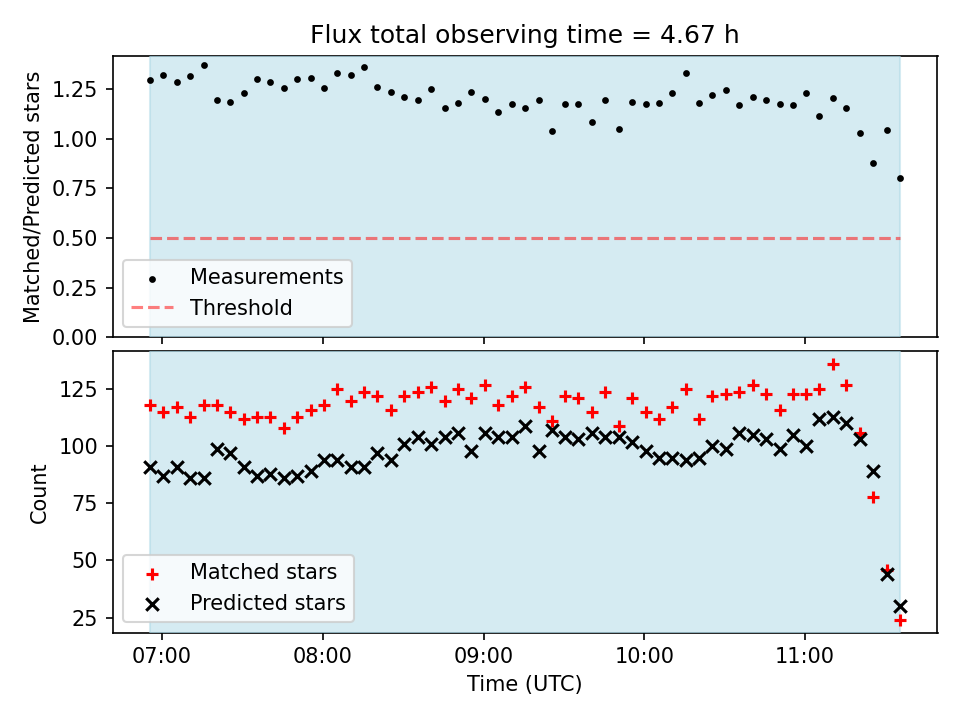 Flux total observing time = 4.67 h

Matched/Predicted stars

1.25
1.00
0.75
0.50
0.25
0.00

Measurements
Threshold

Count

125
100
75
50
25

Matched stars
Predicted stars

07:00
08:00
09:00
10:00
11:00

Time (UTC)